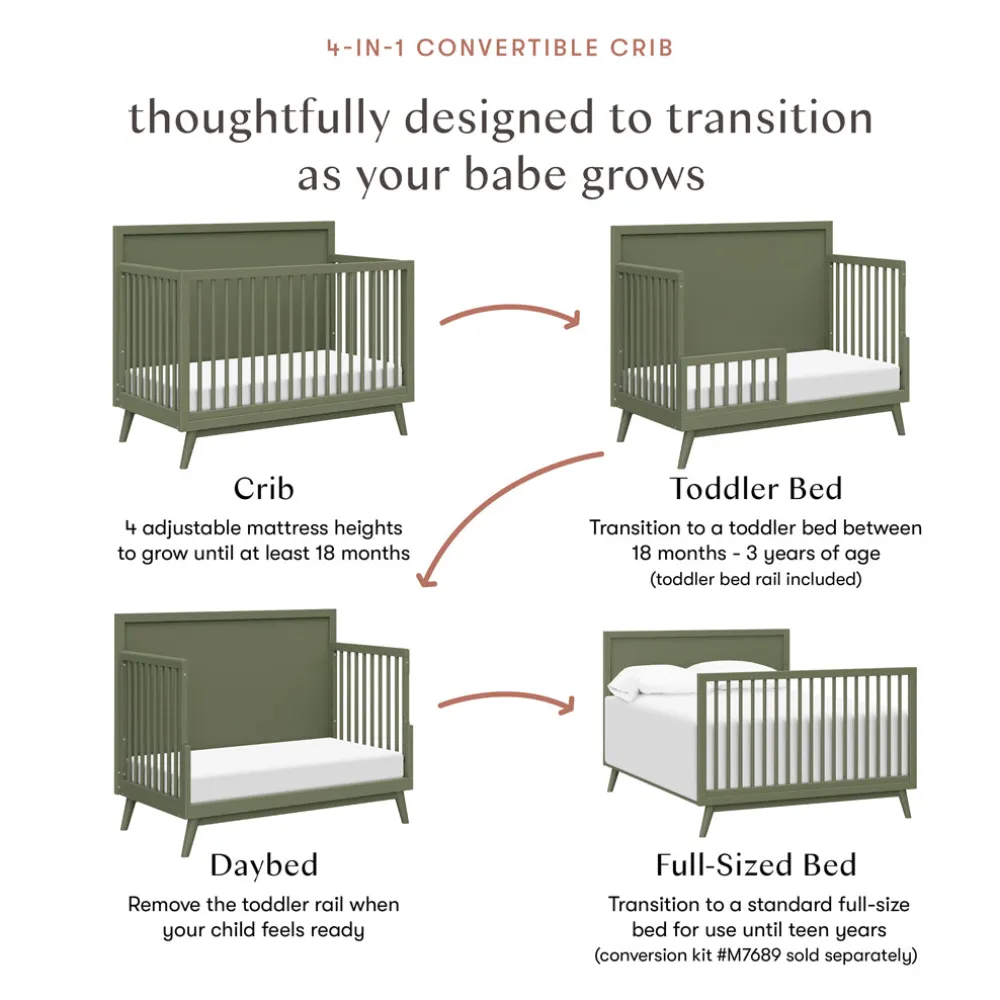 4-IN-1 CONVERTIBLE CRIB

thoughtfully designed to transition as your babe grows

Crib

4 adjustable mattress heights to grow until at least 18 months

Toddler Bed

Transition to a toddler bed between 18 months - 3 years of age (toddler bed rail included)

Daybed

Remove the toddler rail when your child feels ready

Full-Sized Bed

Transition to a standard full-size bed for use until teen years (conversion kit #M7689 sold separately)